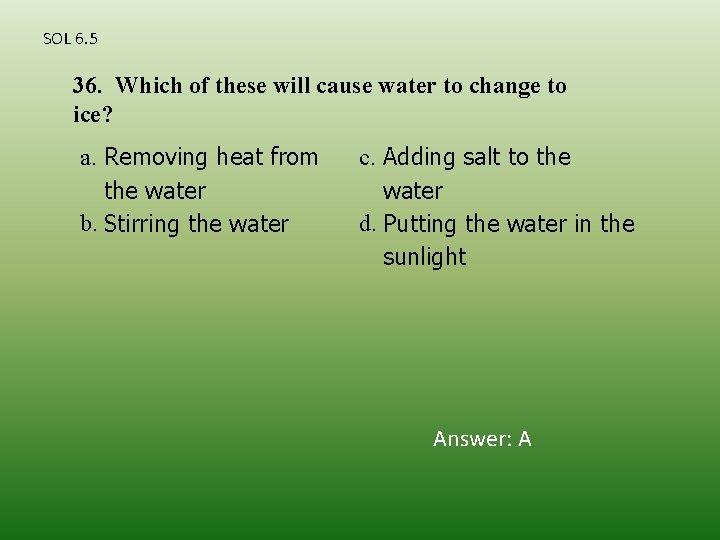 SOL 6.5

36. Which of these will cause water to change to ice?

a. Removing heat from the water
b. Stirring the water

c. Adding salt to the water
d. Putting the water in the sunlight

Answer: A